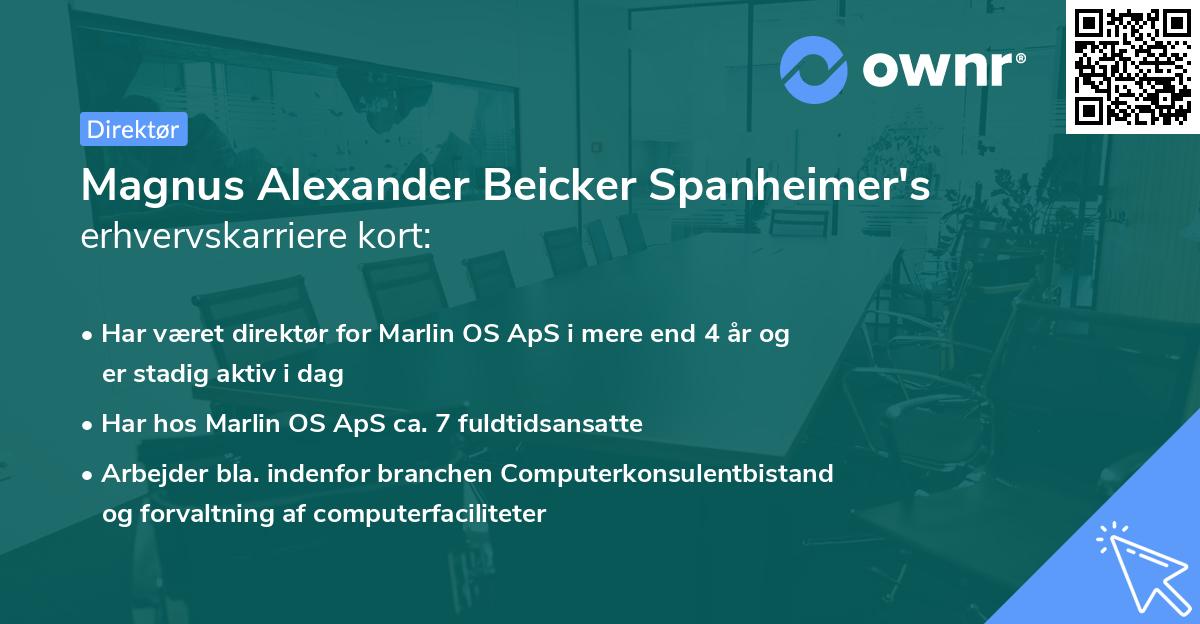 ownr®

Direktør

Magnus Alexander Beicker Spanheimer's
erhvervskarriere kort:

• Har været direktør for Marlin OS ApS i mere end 4 år og er stadig aktiv i dag

• Har hos Marlin OS ApS ca. 7 fuldtidsansatte

• Arbejder bla. indenfor branchen Computerkonsulentbistand og forvaltning af computerfaciliteter